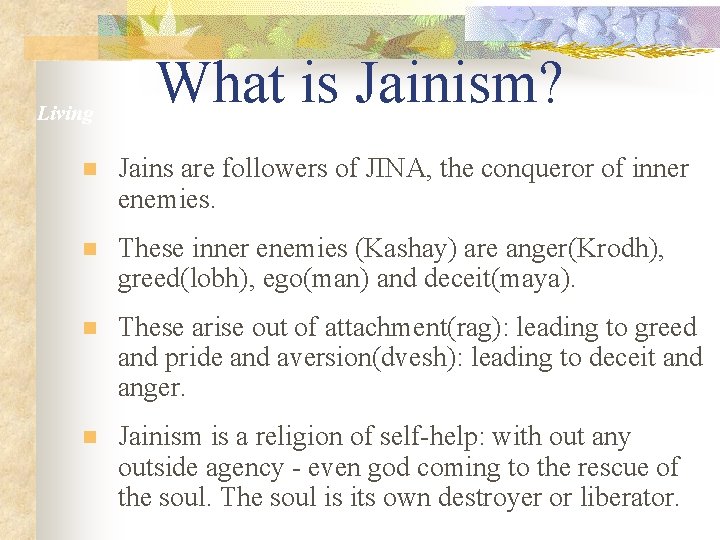 What is Jainism?

Living

- Jains are followers of JINA, the conqueror of inner enemies.
- These inner enemies (Kashay) are anger(Krodh), greed(lobh), ego(man) and deceit(maya).
- These arise out of attachment(rag): leading to greed and pride and aversion(dvesh): leading to deceit and anger.
- Jainism is a religion of self-help: with out any outside agency - even god coming to the rescue of the soul. The soul is its own destroyer or liberator.